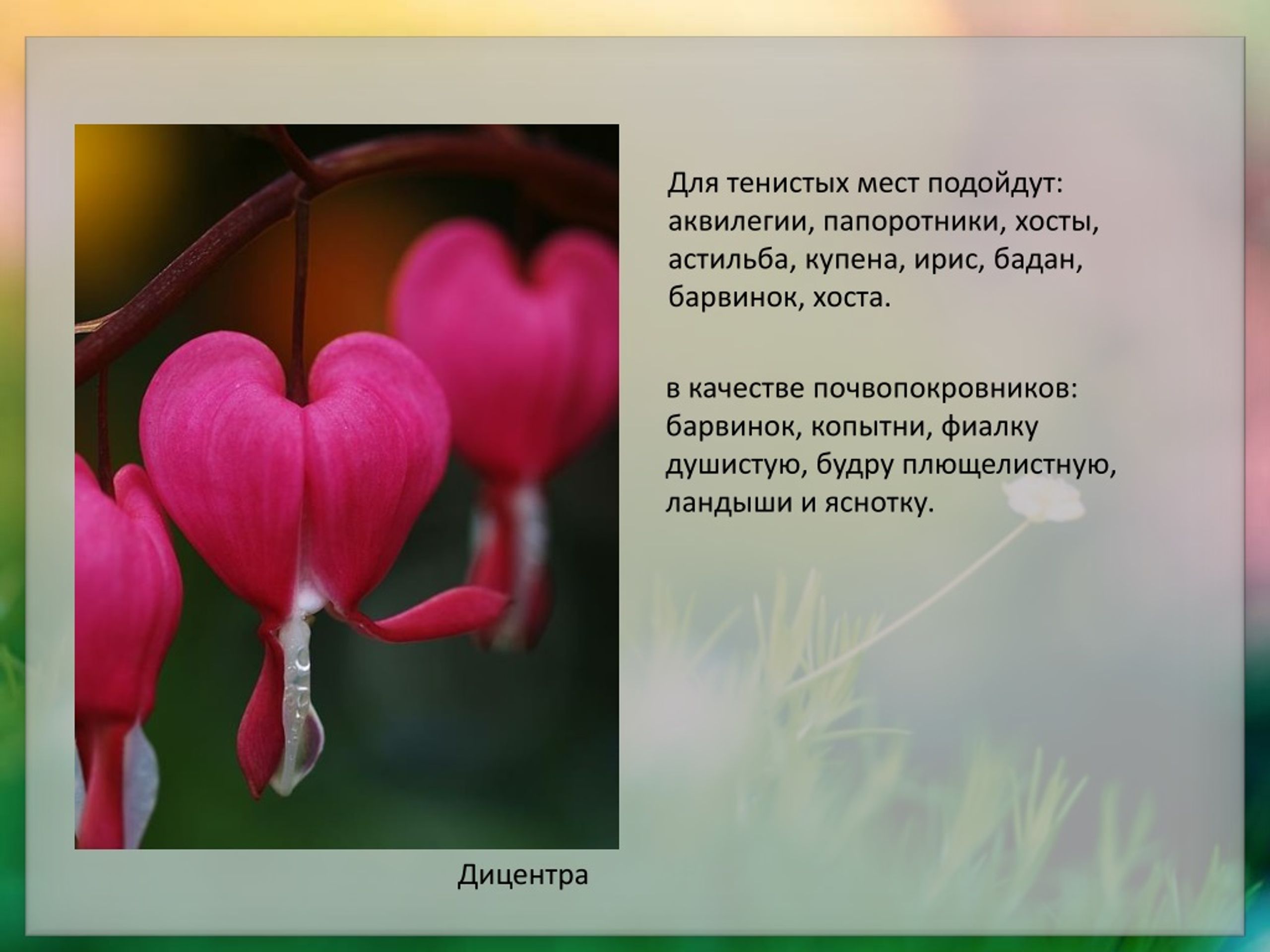 Для тенистых мест подойдут: аквилегии, папоротники, хосты, астильба, купена, ирис, бадан, барвинок, хоста.

в качестве почвопокровников: барвинок, копытни, фиалку душистую, будру плющелистную, ландыши и яснотку.

Дицентра